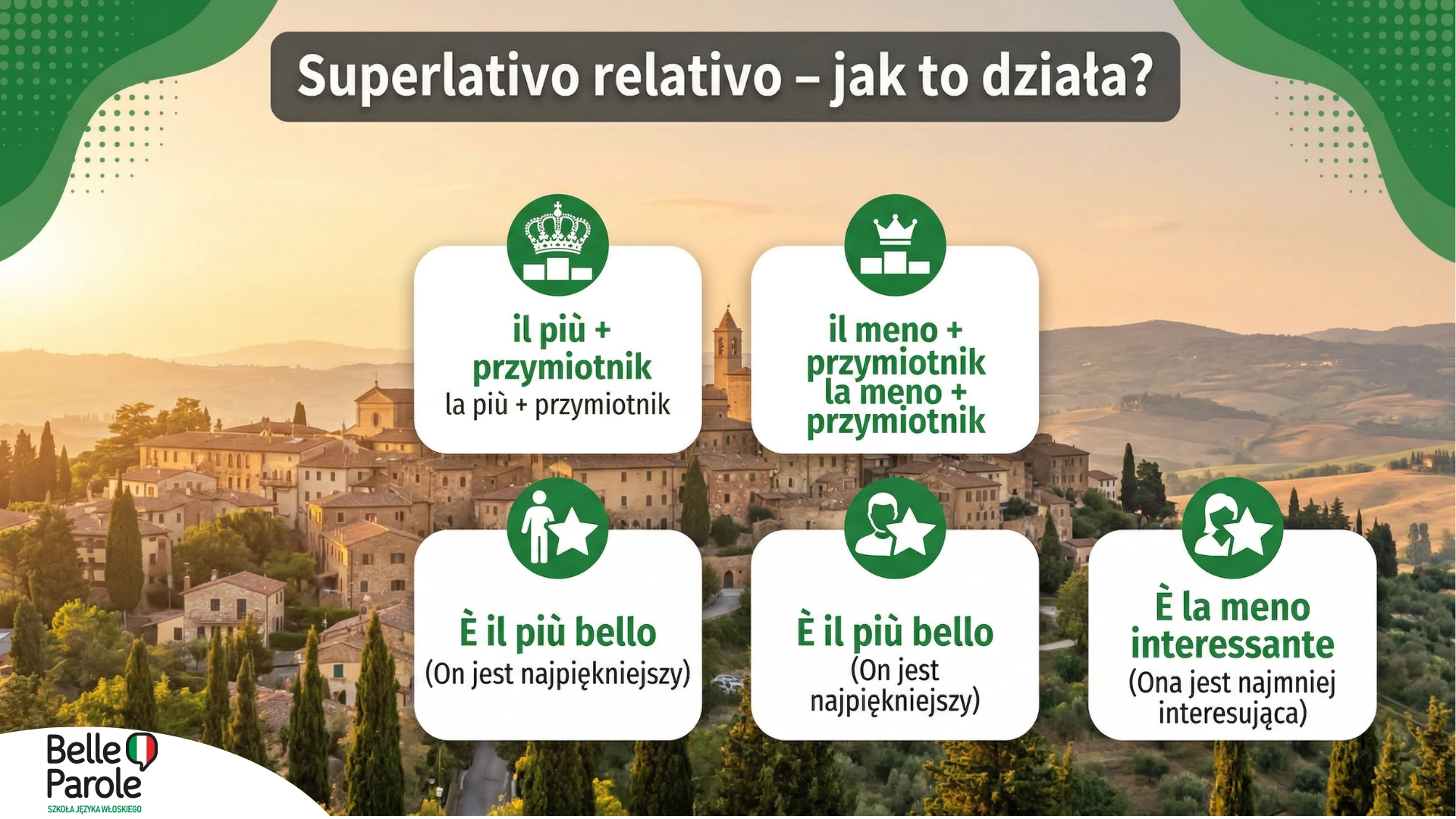 Superlativo relativo – jak to działa?

il più + przymiotnik
la più + przymiotnik

il meno + przymiotnik
la meno + przymiotnik

È il più bello
(On jest najpiękniejszy)

È il più bello
(On jest najpiękniejszy)

È la meno interessante
(Ona jest najmniej interesująca)

Belle Parole
SZKOŁA JĘZYKA WŁOSKIEGO